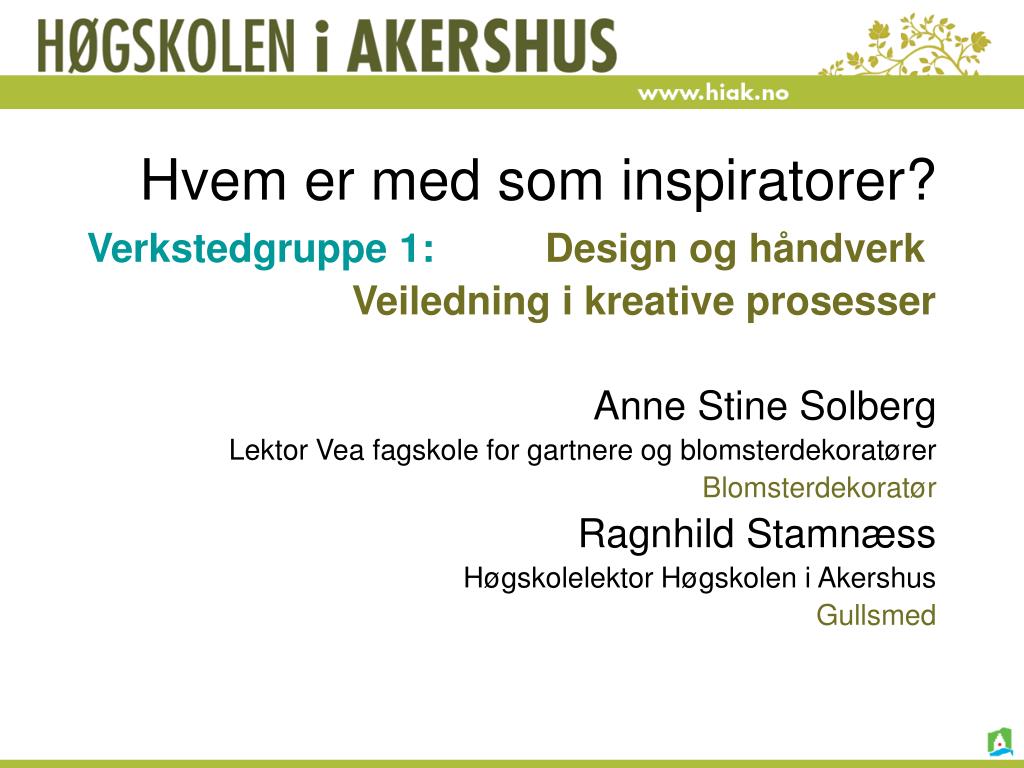 HØGSKOLEN i AKERSHUS

www.hiak.no

Hvem er med som inspiratorer?

Verkstedgruppe 1: Design og håndverk

Veiledning i kreative prosesser

Anne Stine Solberg

Lektor Vea fagskole for gartnere og blomsterdekoratører

Blomsterdekoratør

Ragnhild Stamnæss

Høgskolelektor Høgskolen i Akershus

Gullsmed